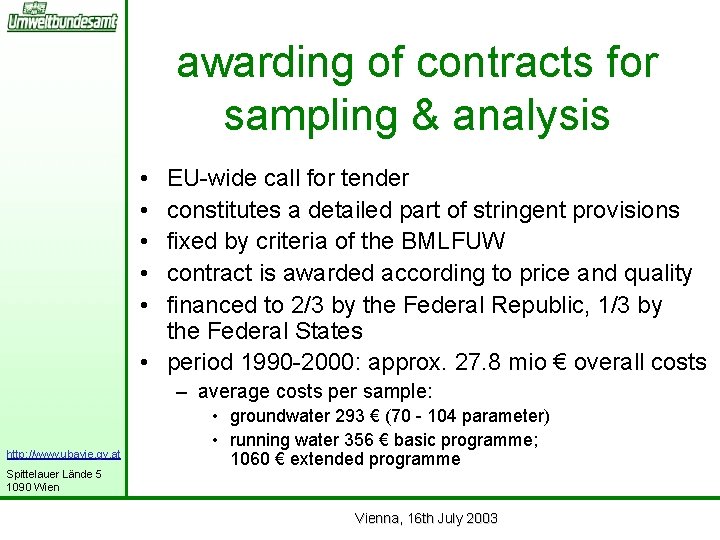 Umweltbundesamt

awarding of contracts for sampling & analysis

• EU-wide call for tender
• constitutes a detailed part of stringent provisions
• fixed by criteria of the BMLFUW
• contract is awarded according to price and quality
• financed to 2/3 by the Federal Republic, 1/3 by the Federal States
• period 1990-2000: approx. 27.8 mio € overall costs
– average costs per sample:
• groundwater 293 € (70 - 104 parameter)
• running water 356 € basic programme; 1060 € extended programme

http://www.ubavie.gv.at

Spittelauer Lände 5
1090 Wien

Vienna, 16th July 2003